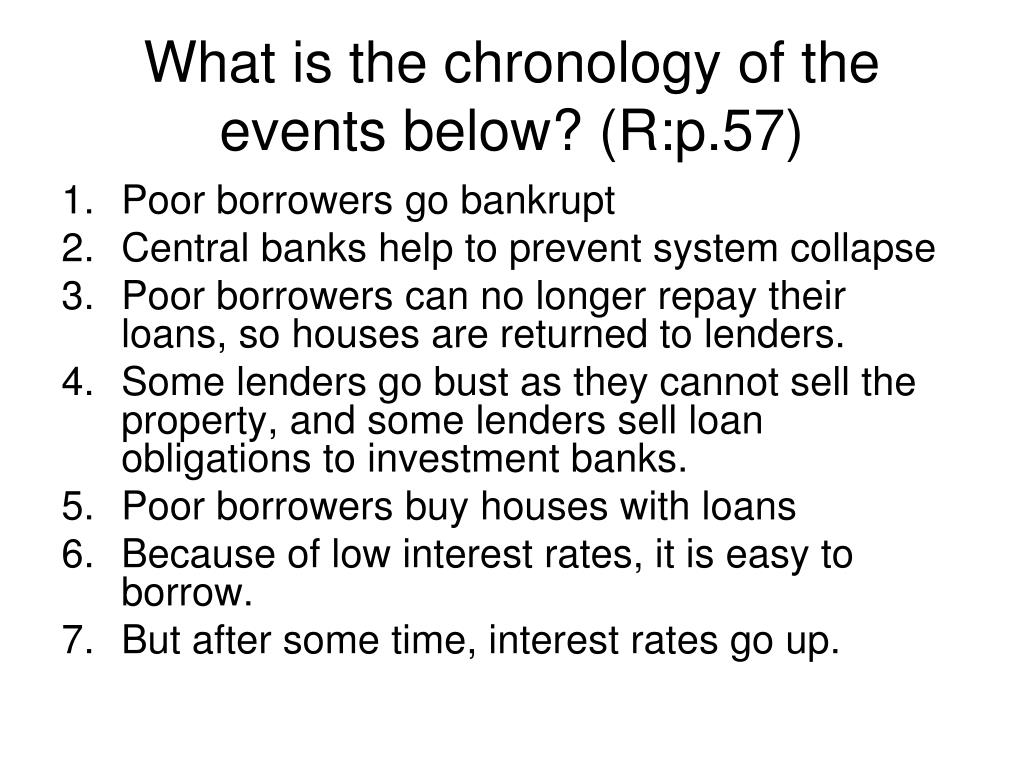 What is the chronology of the events below? (R:p.57)

1. Poor borrowers go bankrupt
2. Central banks help to prevent system collapse
3. Poor borrowers can no longer repay their loans, so houses are returned to lenders.
4. Some lenders go bust as they cannot sell the property, and some lenders sell loan obligations to investment banks.
5. Poor borrowers buy houses with loans
6. Because of low interest rates, it is easy to borrow.
7. But after some time, interest rates go up.